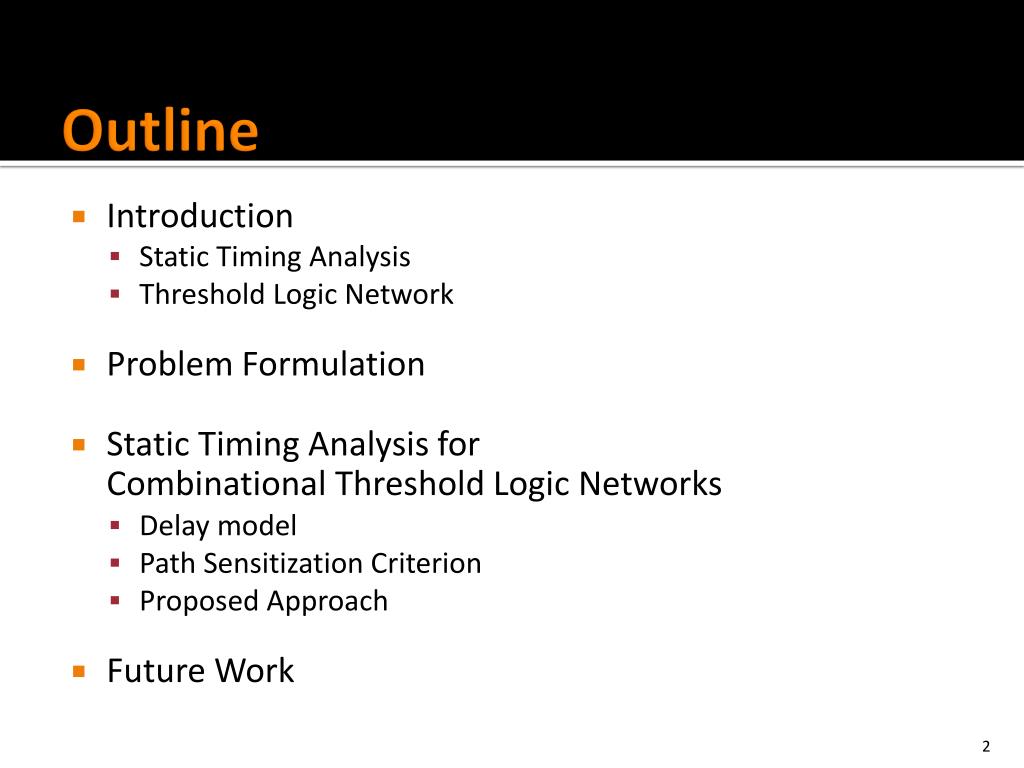 Outline

Introduction
Static Timing Analysis
Threshold Logic Network

Problem Formulation

Static Timing Analysis for Combinational Threshold Logic Networks
Delay model
Path Sensitization Criterion
Proposed Approach

Future Work

2